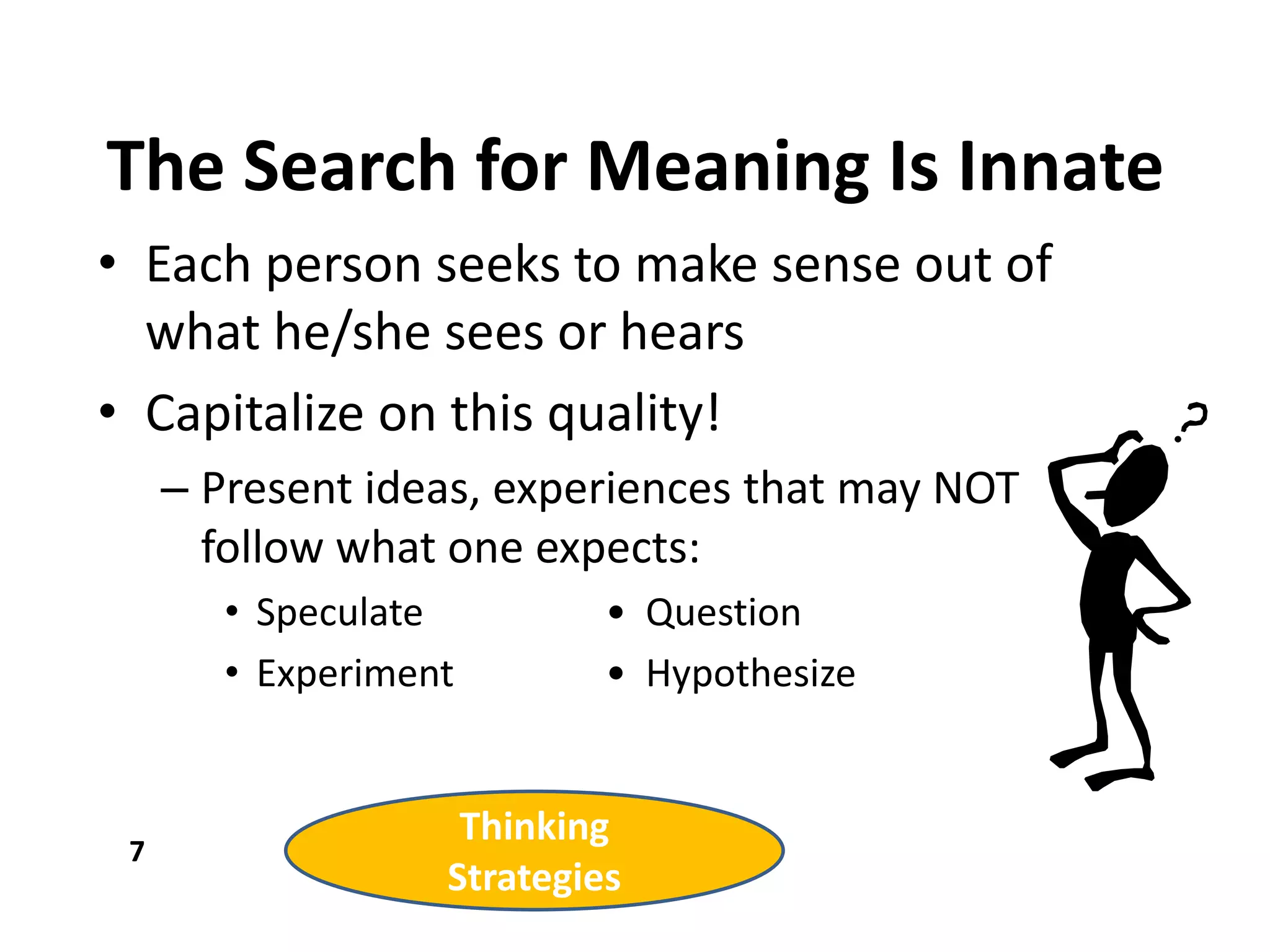 The Search for Meaning Is Innate

• Each person seeks to make sense out of what he/she sees or hears

• Capitalize on this quality!

– Present ideas, experiences that may NOT follow what one expects:

• Speculate
• Experiment

• Question
• Hypothesize

?

7

Thinking Strategies